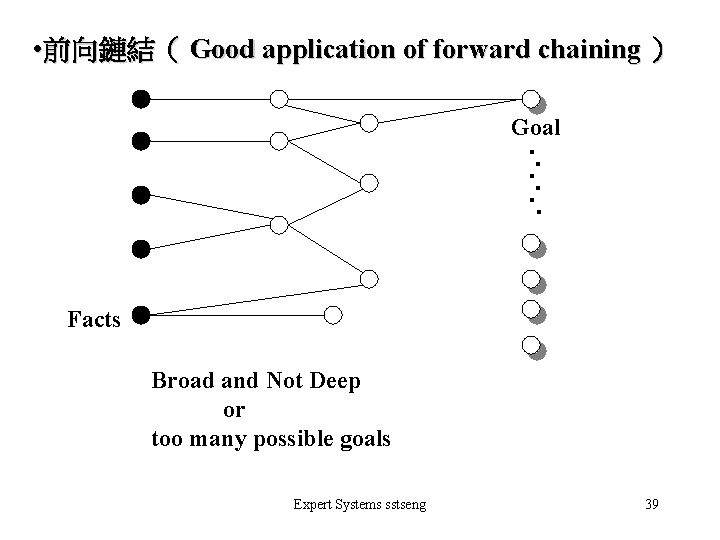 •前向鏈結（ Good application of forward chaining ）

Goal

Facts

Broad and Not Deep
or
too many possible goals

Expert Systems sstseng

39